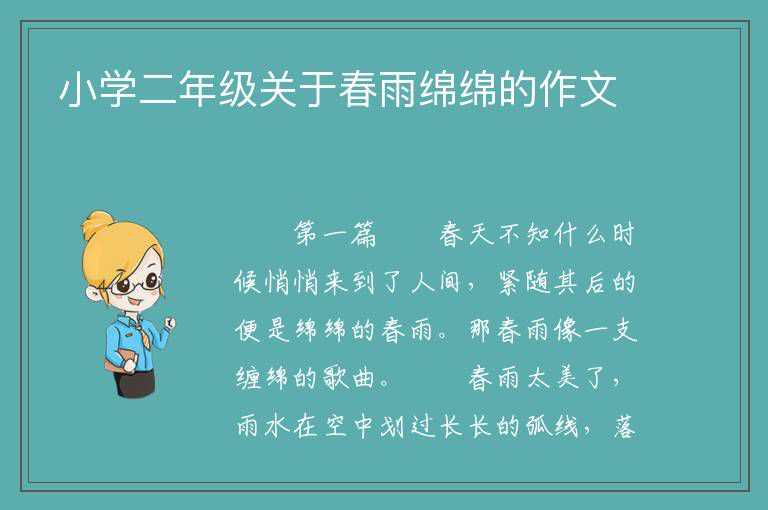 小学二年级关于春雨绵绵的作文

第一篇　　春天不知什么时候悄悄来到了人间，紧随其后的便是绵绵的春雨。那春雨像一支缠绵的歌曲。　　春雨太美了，雨水在空中划过长长的弧线，落